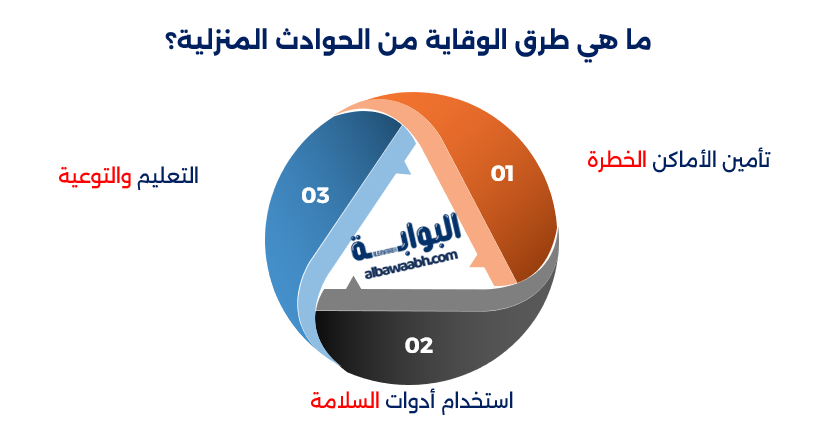 ما هي طرق الوقاية من الحوادث المنزلية؟

01
تأمين الأماكن الخطرة

02
استخدام أدوات السلامة

03
التعليم والتوعية

البوابة
albawaabh.com